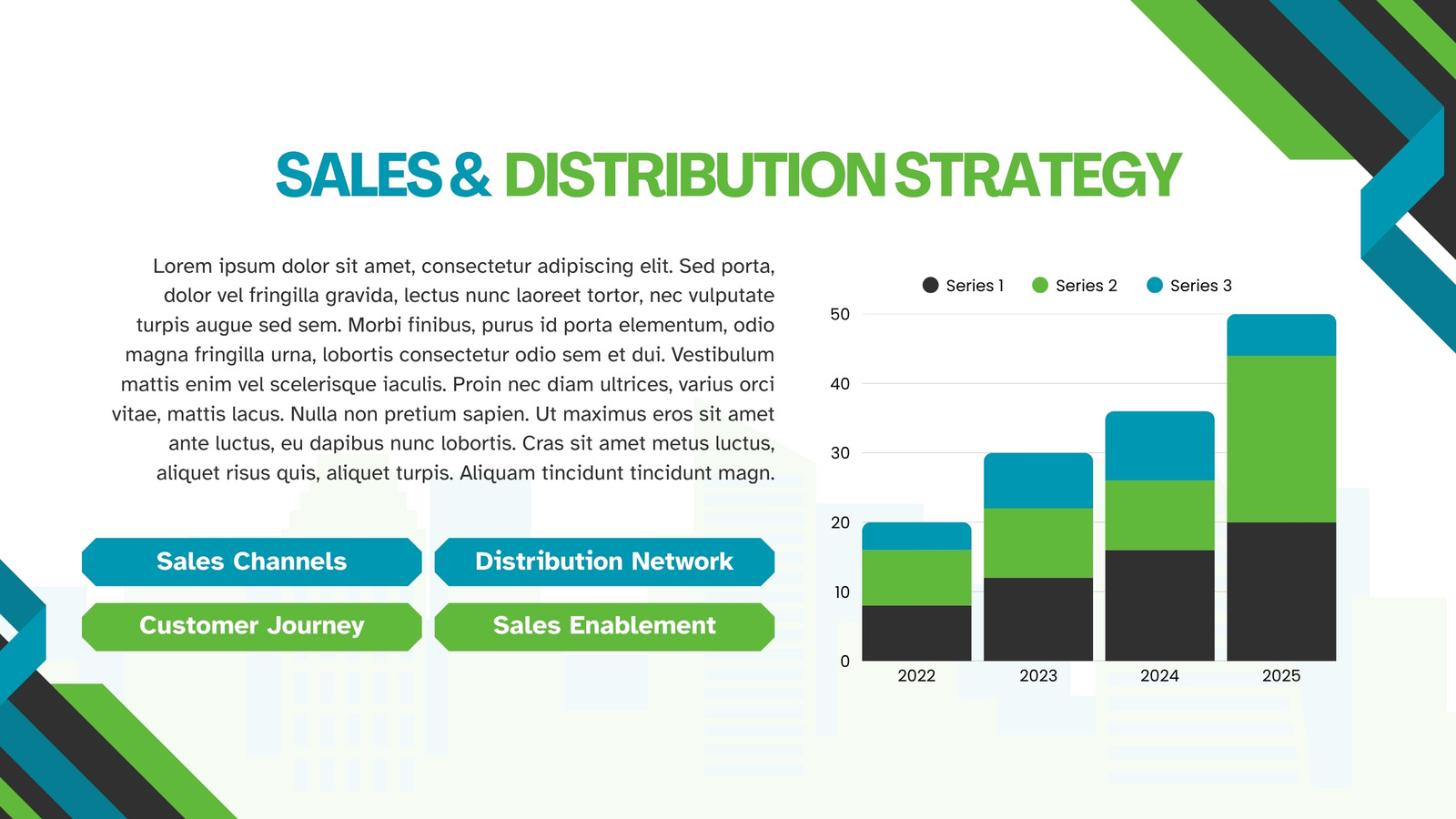 SALES & DISTRIBUTION STRATEGY

Lorem ipsum dolor sit amet, consectetur adipiscing elit. Sed porta, dolor vel fringilla gravida, lectus nunc laoreet tortor, nec vulputate turpis augue sed sem. Morbi finibus, purus id porta elementum, odio magna fringilla urna, lobortis consectetur odio sem et dui. Vestibulum mattis enim vel scelerisque iaculis. Proin nec diam ultrices, varius orci vitae, mattis lacus. Nulla non pretium sapien. Ut maximus eros sit amet ante luctus, eu dapibus nunc lobortis. Cras sit amet metus luctus, aliquet risus quis, aliquet turpis. Aliquam tincidunt tincidunt magn.

Sales Channels

Distribution Network

Customer Journey

Sales Enablement

Series 1 Series 2 Series 3

50
40
30
20
10
0

2022 2023 2024 2025